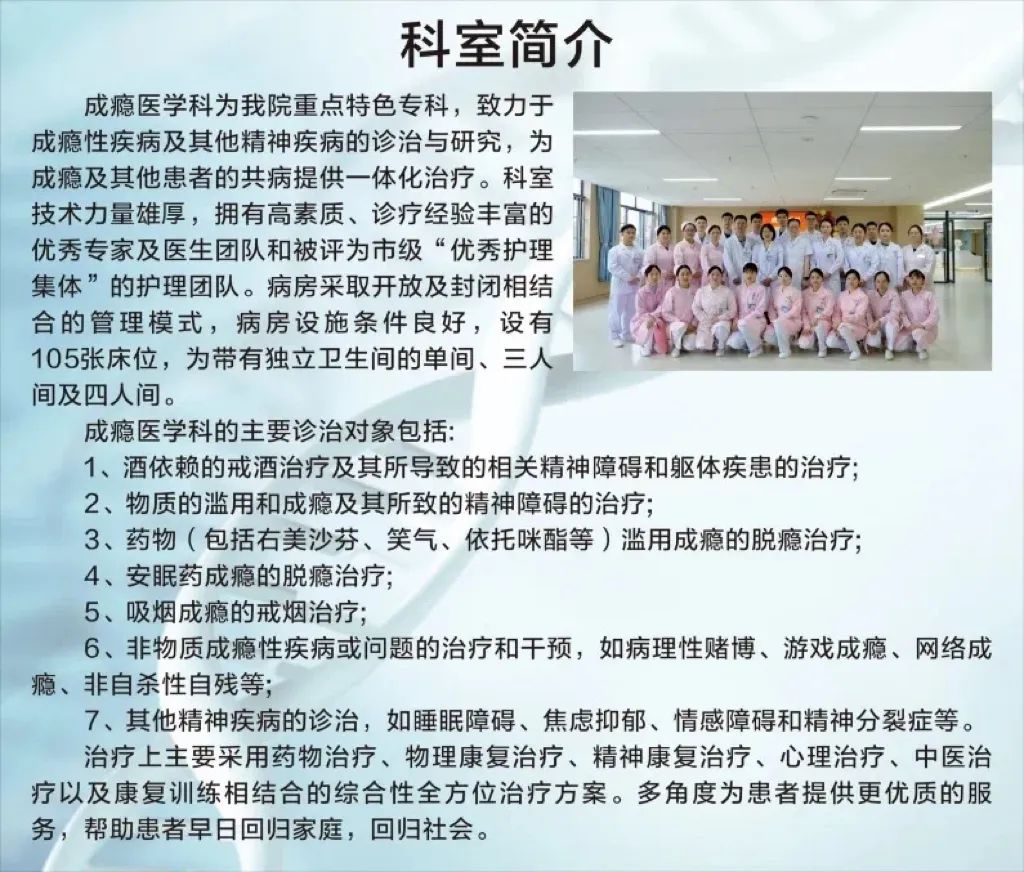 科室简介

成瘾医学科为我院重点特色专科，致力于成瘾性疾病及其他精神疾病的诊治与研究，为成瘾及其他患者的共病提供一体化治疗。科室技术力量雄厚，拥有高素质、诊疗经验丰富的优秀专家及医生团队和被评为市级“优秀护理集体”的护理团队。病房采取开放及封闭相结合的管理模式，病房设施条件良好，设有105张床位，为带有独立卫生间的单间、三人间及四人间。

成瘾医学科的主要诊治对象包括:

1、酒依赖的戒酒治疗及其所导致的相关精神障碍和躯体疾患的治疗;

2、物质的滥用和成瘾及其所致的精神障碍的治疗;

3、药物（包括右美沙芬、笑气、依托咪酯等）滥用成瘾的脱瘾治疗;

4、安眠药成瘾的脱瘾治疗;

5、吸烟成瘾的戒烟治疗;

6、非物质成瘾性疾病或问题的治疗和干预，如病理性赌博、游戏成瘾、网络成瘾、非自杀性自残等;

7、其他精神疾病的诊治，如睡眠障碍、焦虑抑郁、情感障碍和精神分裂症等。

治疗上主要采用药物治疗、物理康复治疗、精神康复治疗、心理治疗、中医治疗以及康复训练相结合的综合性全方位治疗方案。多角度为患者提供更优质的服务，帮助患者早日回归家庭，回归社会。